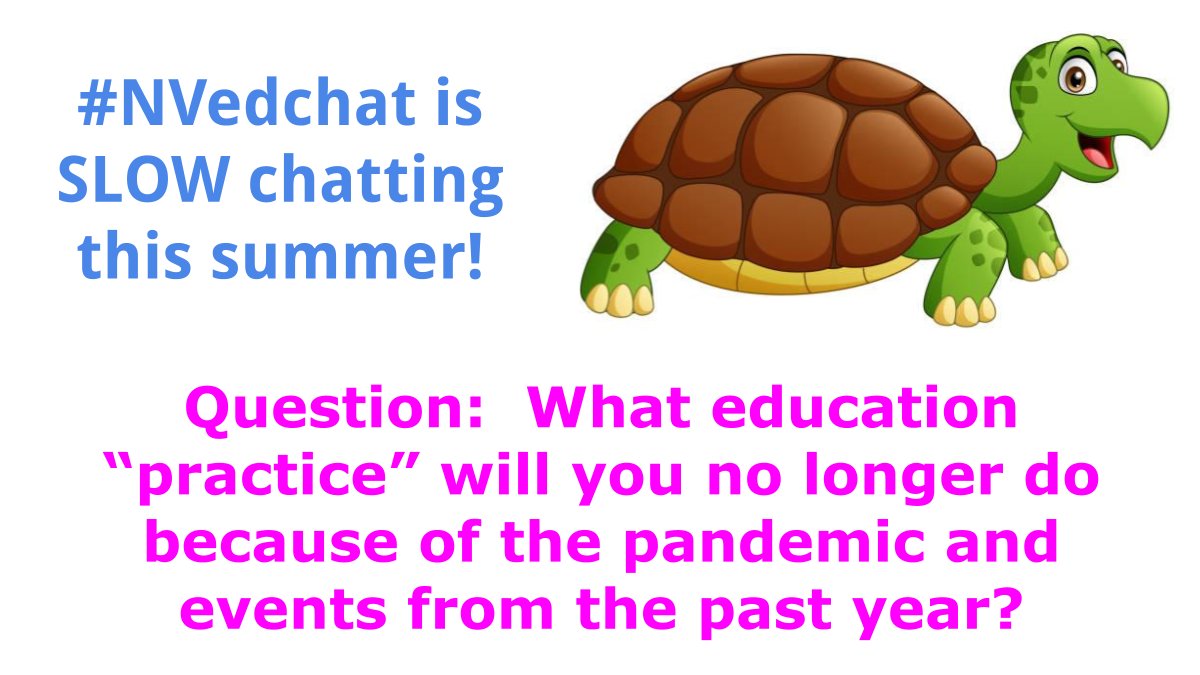 #NVedchat is SLOW chatting this summer!

Question: What education “practice” will you no longer do because of the pandemic and events from the past year?